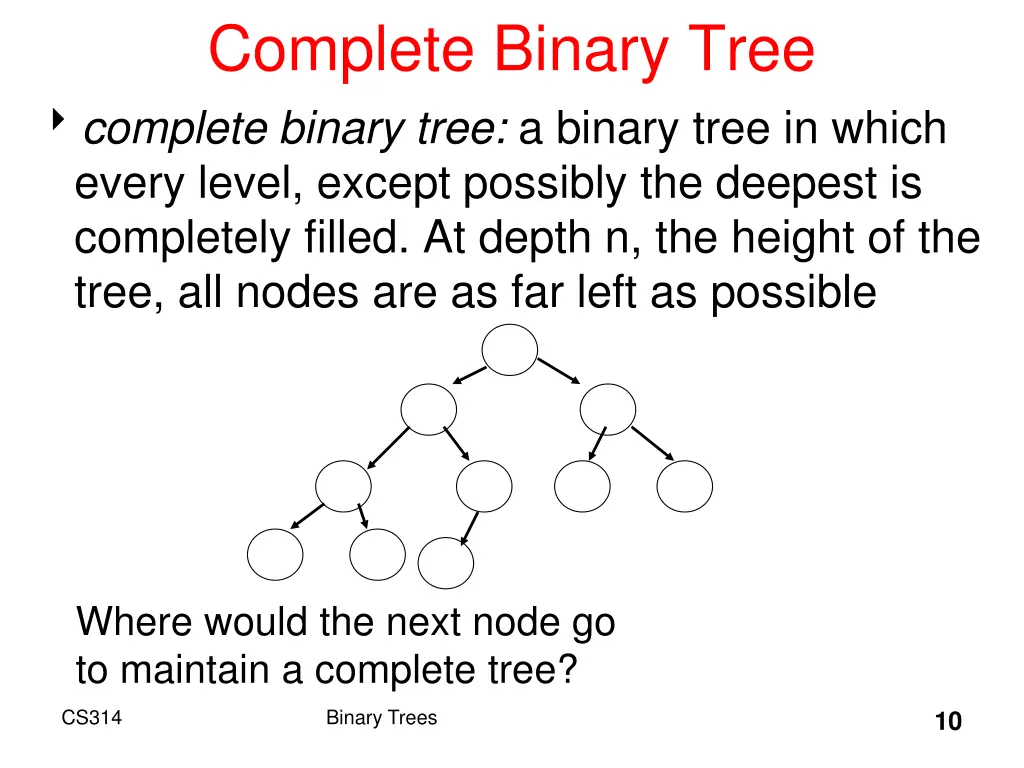 Complete Binary Tree

complete binary tree: a binary tree in which every level, except possibly the deepest is completely filled. At depth n, the height of the tree, all nodes are as far left as possible

Where would the next node go to maintain a complete tree?

CS314

Binary Trees

10